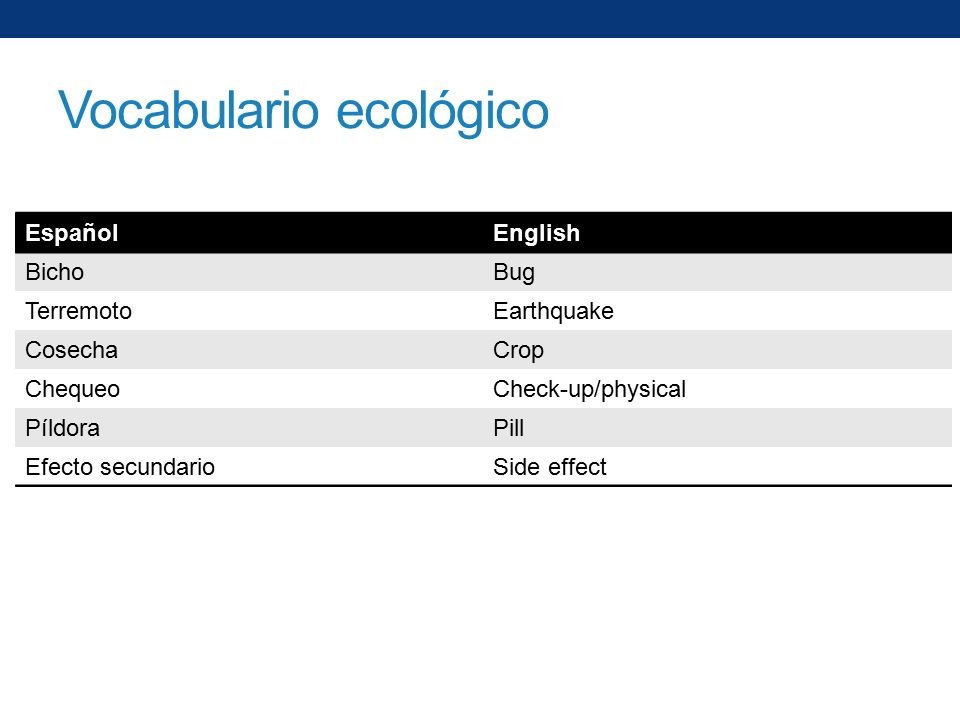 Vocabulario ecológico

| Español | English |
|---|---|
| Bicho | Bug |
| Terremoto | Earthquake |
| Cosecha | Crop |
| Chequeo | Check-up/physical |
| Píldora | Pill |
| Efecto secundario | Side effect |